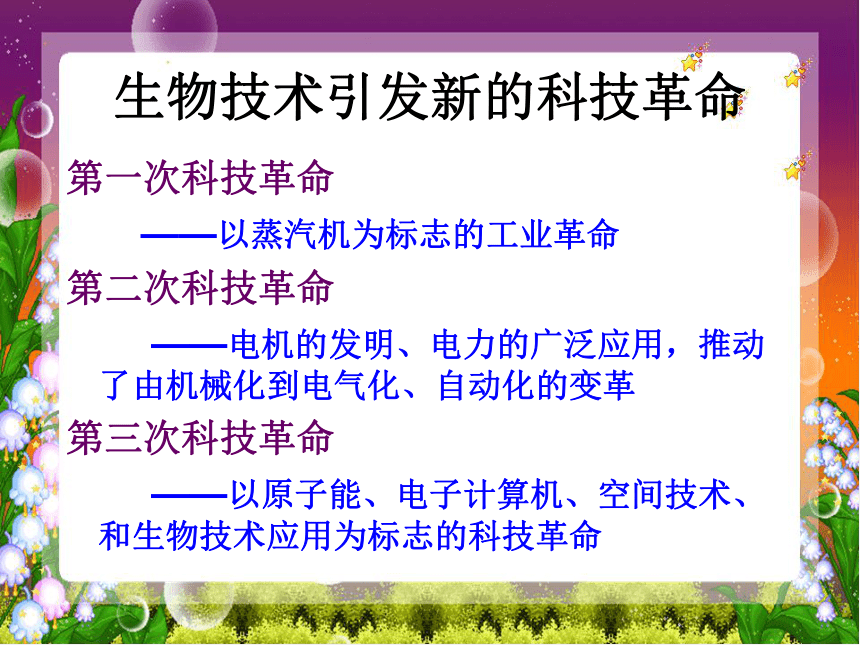 生物技术引发新的科技革命

第一次科技革命

——以蒸汽机为标志的工业革命

第二次科技革命

——电机的发明、电力的广泛应用，推动了由机械化到电气化、自动化的变革

第三次科技革命

——以原子能、电子计算机、空间技术、和生物技术应用为标志的科技革命